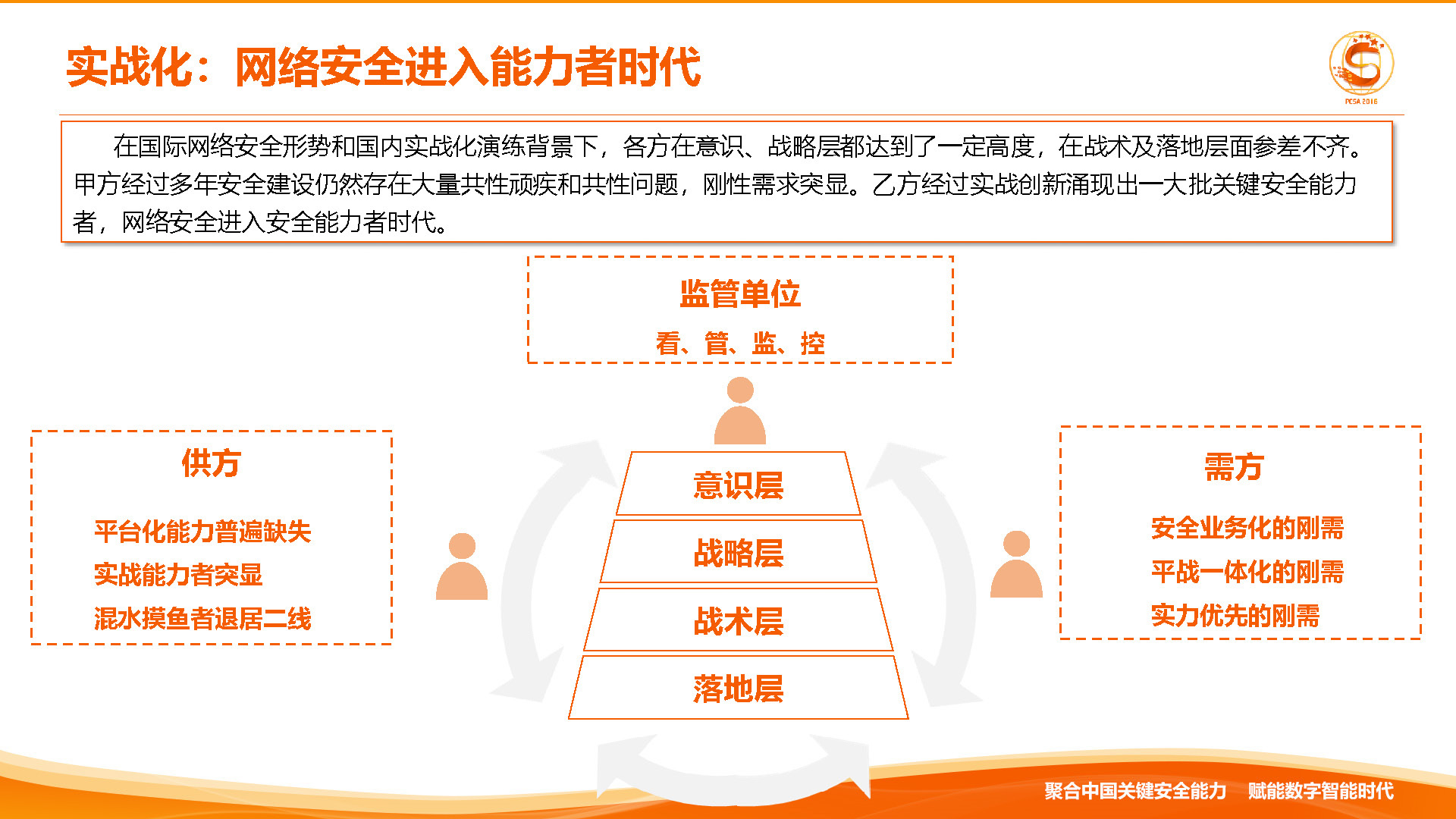 实战化：网络安全进入能力者时代

PCSA 2016

在国际网络安全形势和国内实战化演练背景下，各方在意识、战略层都达到了一定高度，在战术及落地层面参差不齐。甲方经过多年安全建设仍然存在大量共性顽疾和共性问题，刚性需求突显。乙方经过实战创新涌现出一大批关键安全能力者，网络安全进入安全能力者时代。

监管单位

看、管、监、控

供方

平台化能力普遍缺失

实战能力者突显

混水摸鱼者退居二线

意识层

战略层

战术层

落地层

需方

安全业务化的刚需

平战一体化的刚需

实力优先的刚需

聚合中国关键安全能力 赋能数字智能时代